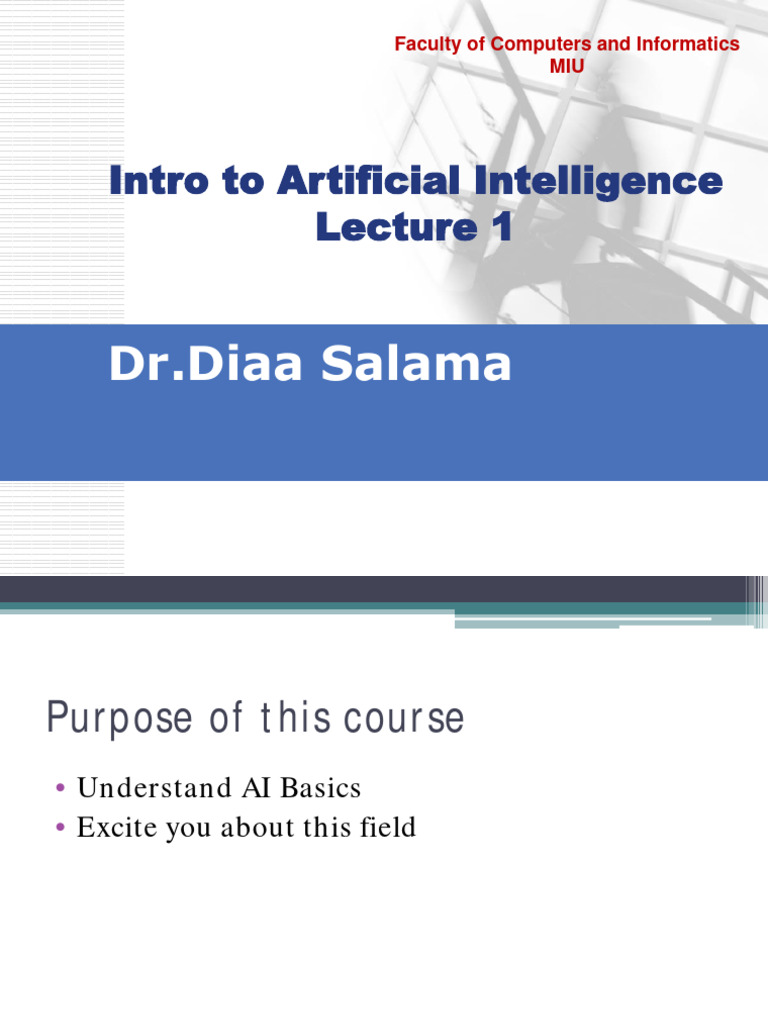 Faculty of Computers and Informatics
MIU

Intro to Artificial Intelligence
Lecture 1

Dr.Diaa Salama

Purpose of this course

• Understand AI Basics
• Excite you about this field